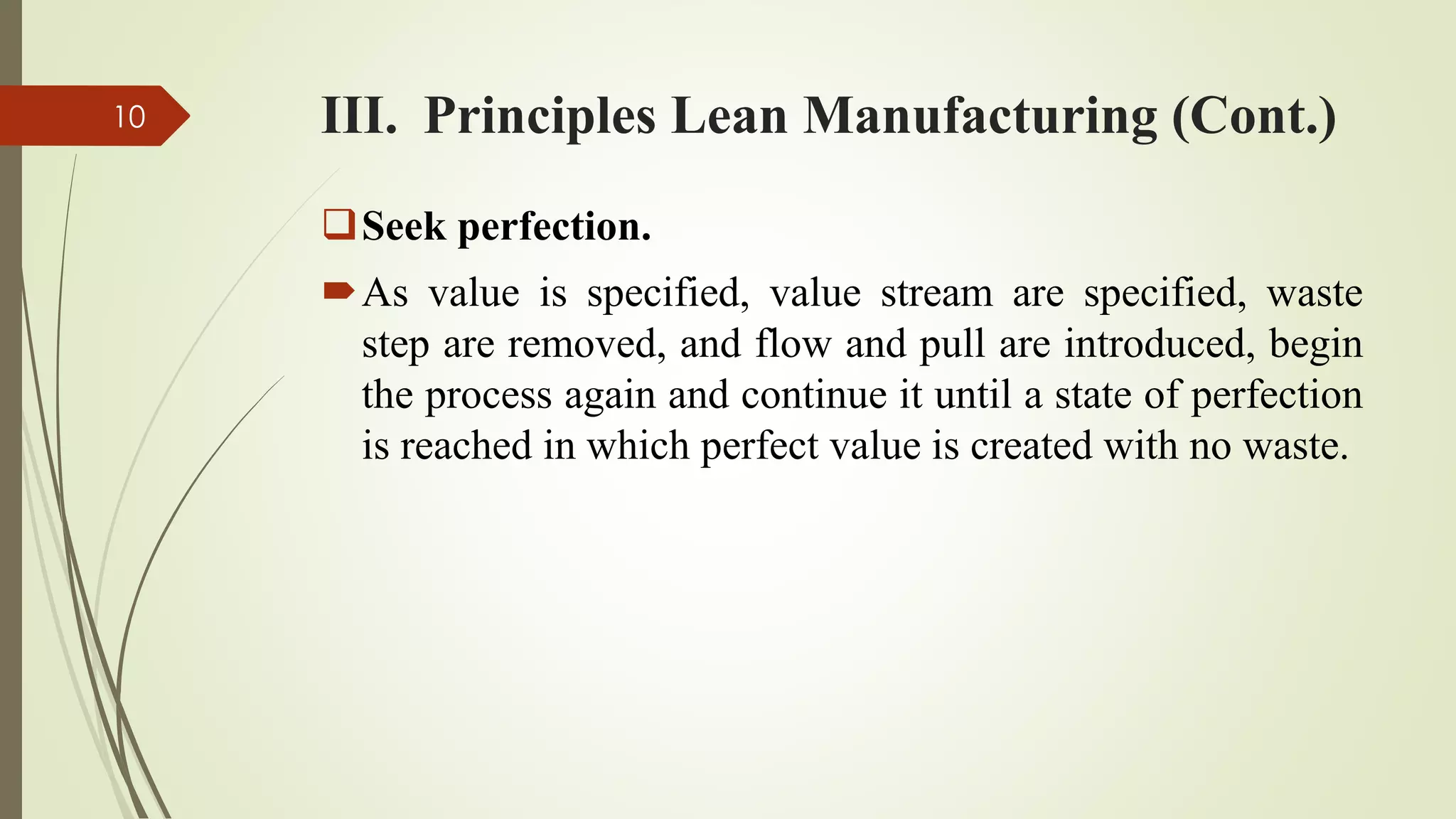 10

III. Principles Lean Manufacturing (Cont.)

Seek perfection.

As value is specified, value stream are specified, waste step are removed, and flow and pull are introduced, begin the process again and continue it until a state of perfection is reached in which perfect value is created with no waste.